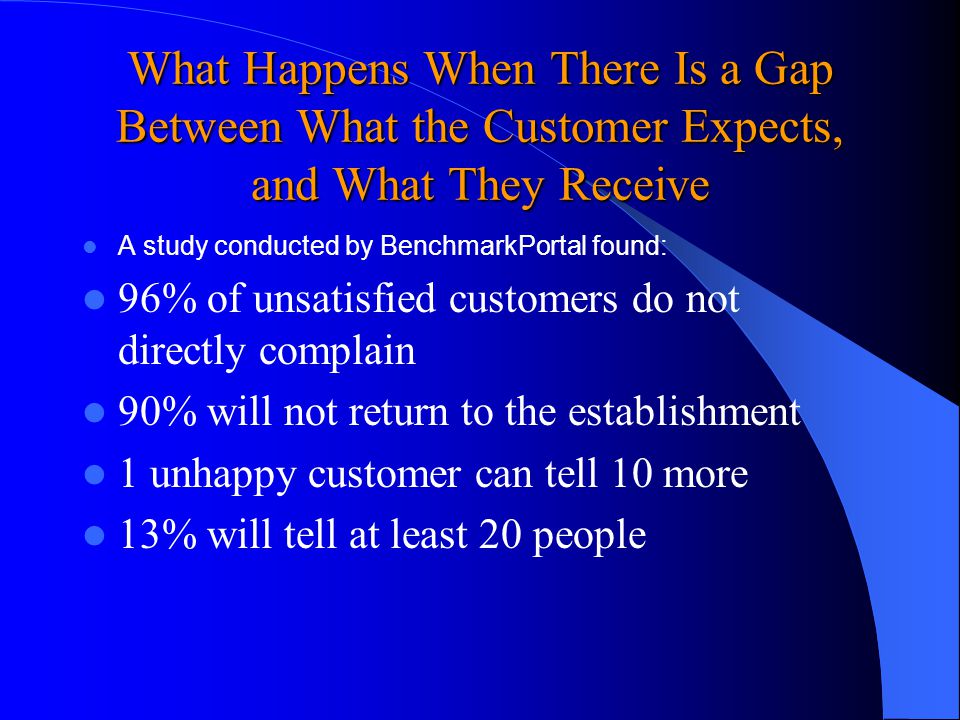 What Happens When There Is a Gap Between What the Customer Expects, and What They Receive

- A study conducted by BenchmarkPortal found:
- 96% of unsatisfied customers do not directly complain
- 90% will not return to the establishment
- 1 unhappy customer can tell 10 more
- 13% will tell at least 20 people